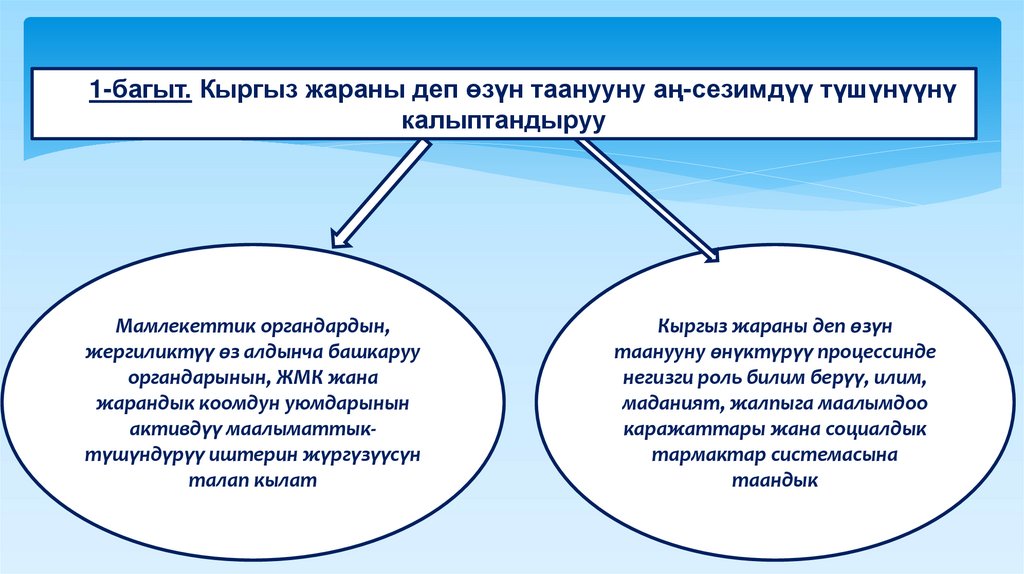 1-багыт. Кыргыз жараны деп өзүн таанууну аң-сезимдүү түшүнүүнү калыптандыруу

Мамлекеттик органдардын, жергиликтүү өз алдынча башкаруу органдарынын, ЖМК жана жарандык коомдун уюмдарынын активдүү маалыматтык-түшүндүрүү иштерин жүргүзүүсүн талап кылат

Кыргыз жараны деп өзүн таанууну өнүктүрүү процессинде негизги роль билим берүү, илим, маданият, жалпыга маалымдоо каражаттары жана социалдык тармактар системасына таандык